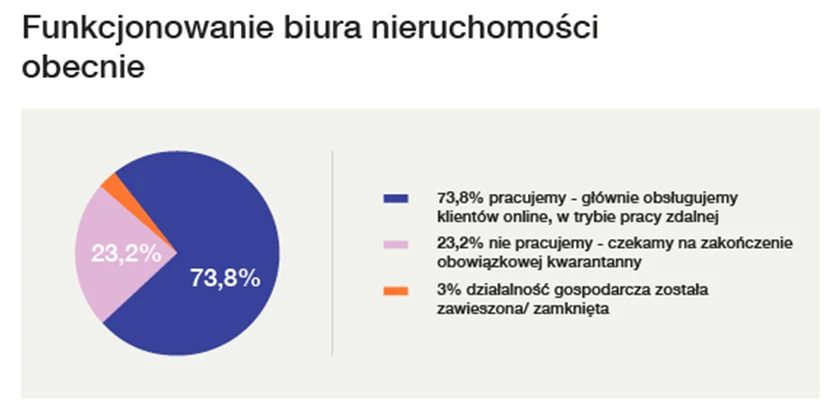 Funkcjonowanie biura nieruchomości obecnie

23,2%

73,8%

73,8% pracujemy - głównie obsługujemy klientów online, w trybie pracy zdalnej

23,2% nie pracujemy - czekamy na zakończenie obowiązkowej kwarantanny

3% działalność gospodarcza została zawieszona/ zamknięta